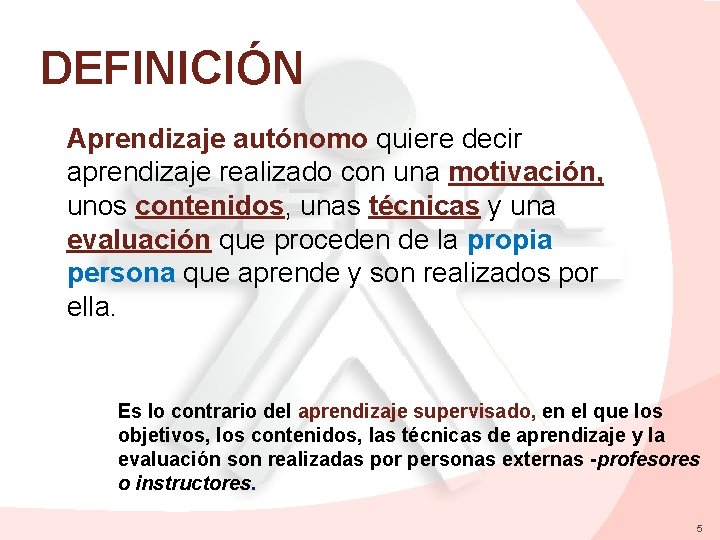 DEFINICIÓN

Aprendizaje autónomo quiere decir aprendizaje realizado con una motivación, unos contenidos, unas técnicas y una evaluación que proceden de la propia persona que aprende y son realizados por ella.

Es lo contrario del aprendizaje supervisado, en el que los objetivos, los contenidos, las técnicas de aprendizaje y la evaluación son realizadas por personas externas -profesores o instructores.

5